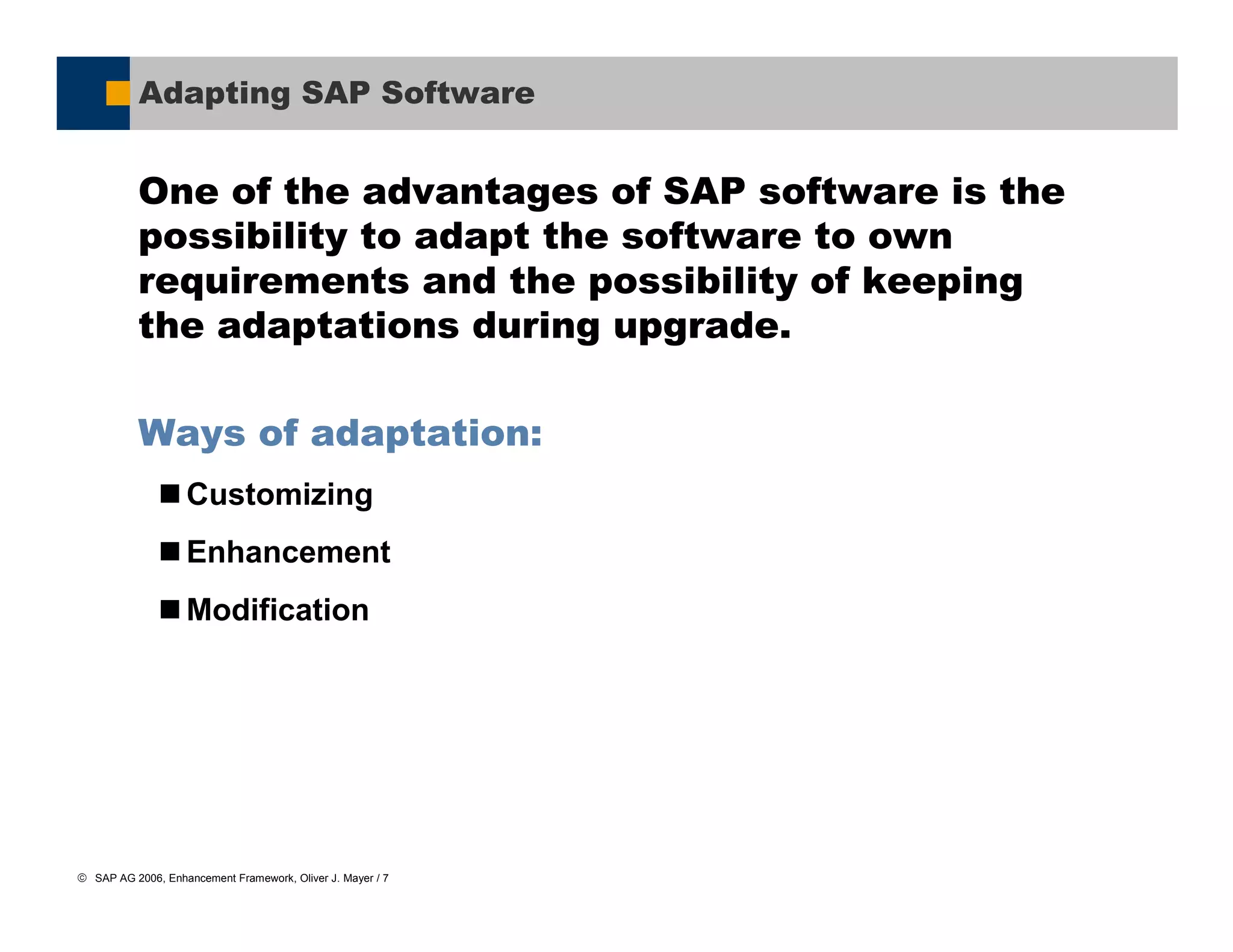 Adapting SAP Software

One of the advantages of SAP software is the possibility to adapt the software to own requirements and the possibility of keeping the adaptations during upgrade.

Ways of adaptation:

■ Customizing

■ Enhancement

■ Modification

© SAP AG 2006, Enhancement Framework, Oliver J. Mayer / 7